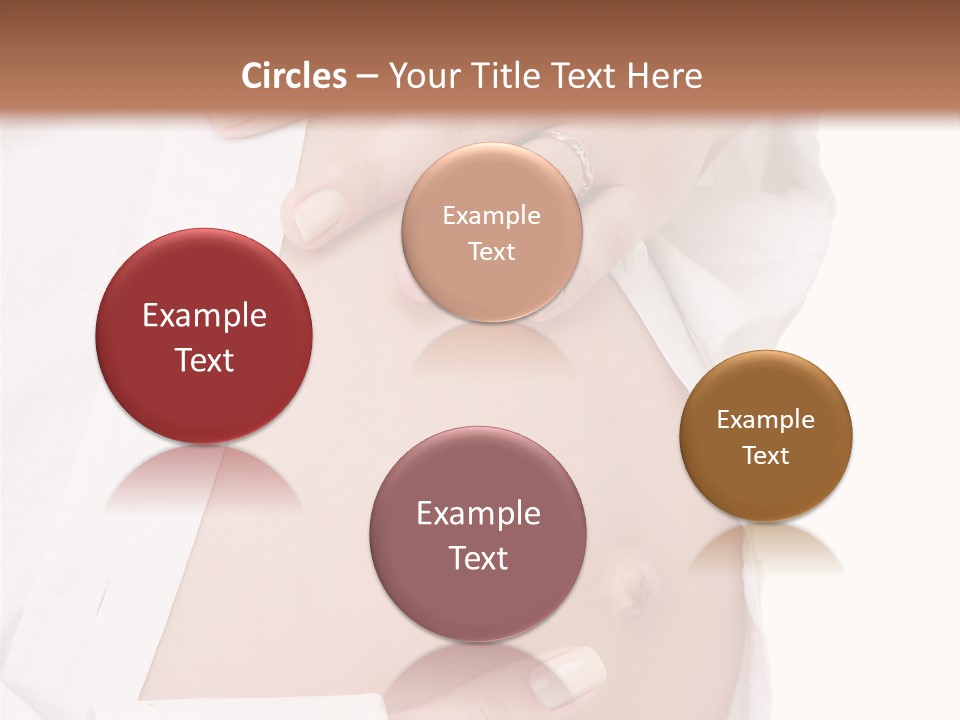 Circles – Your Title Text Here

Example Text

Example Text

Example Text

Example Text